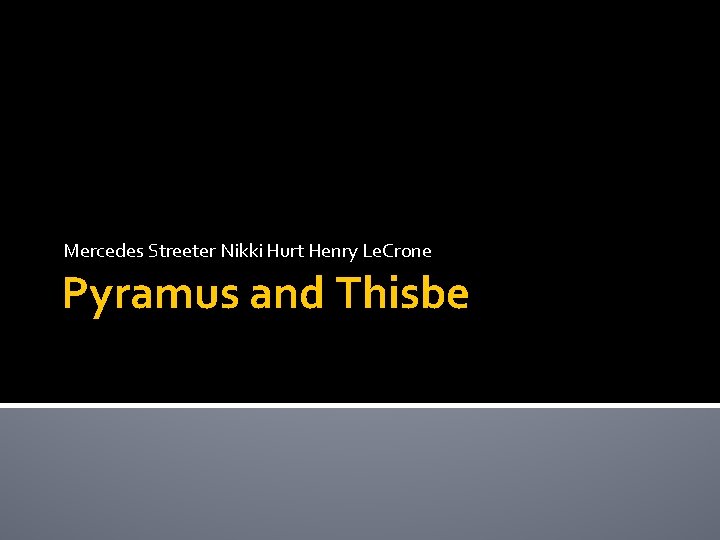 Mercedes Streeter Nikki Hurt Henry LeCrone

Pyramus and Thisbe